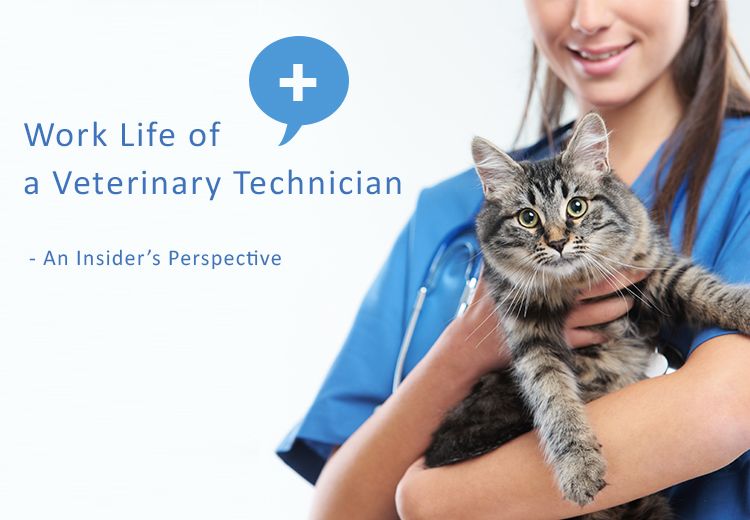 Work Life of
a Veterinary Technician

- An Insider's Perspective